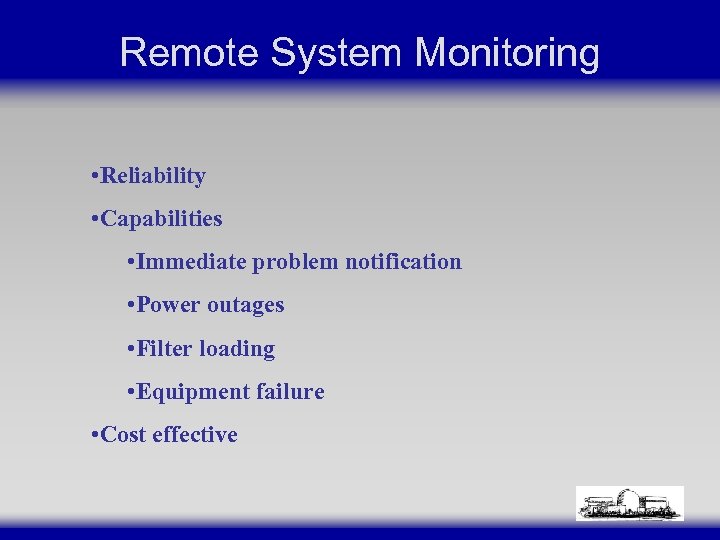 Remote System Monitoring

•Reliability

•Capabilities

•Immediate problem notification

•Power outages

•Filter loading

•Equipment failure

•Cost effective